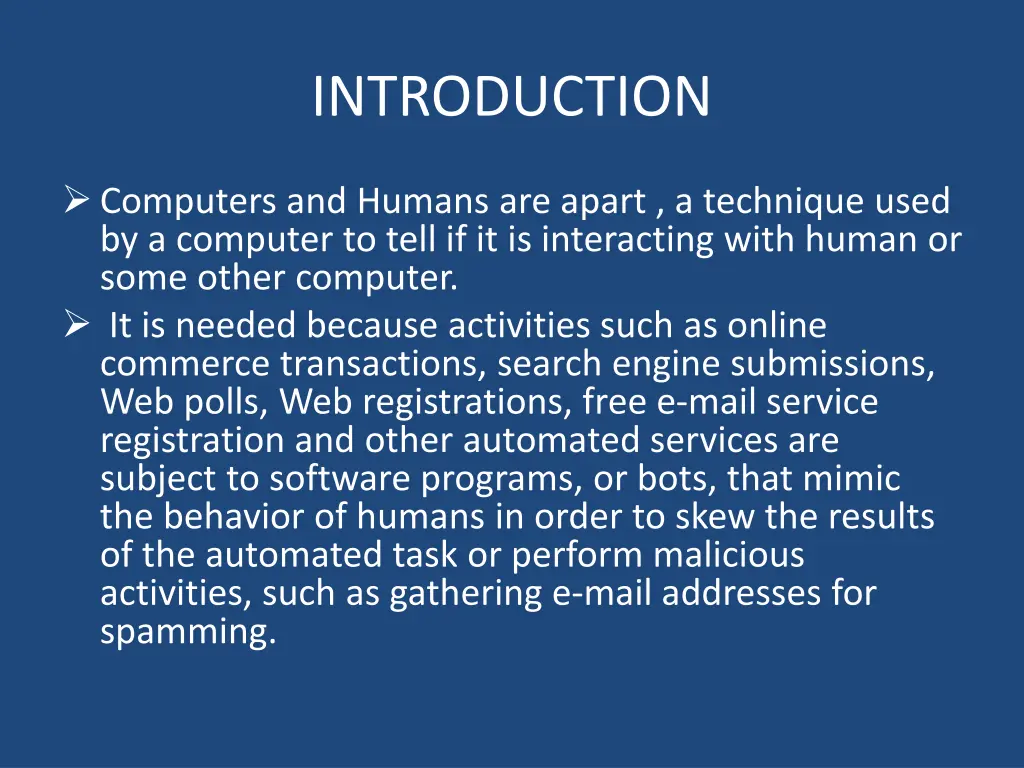 INTRODUCTION

➢ Computers and Humans are apart , a technique used by a computer to tell if it is interacting with human or some other computer.

➢ It is needed because activities such as online commerce transactions, search engine submissions, Web polls, Web registrations, free e-mail service registration and other automated services are subject to software programs, or bots, that mimic the behavior of humans in order to skew the results of the automated task or perform malicious activities, such as gathering e-mail addresses for spamming.